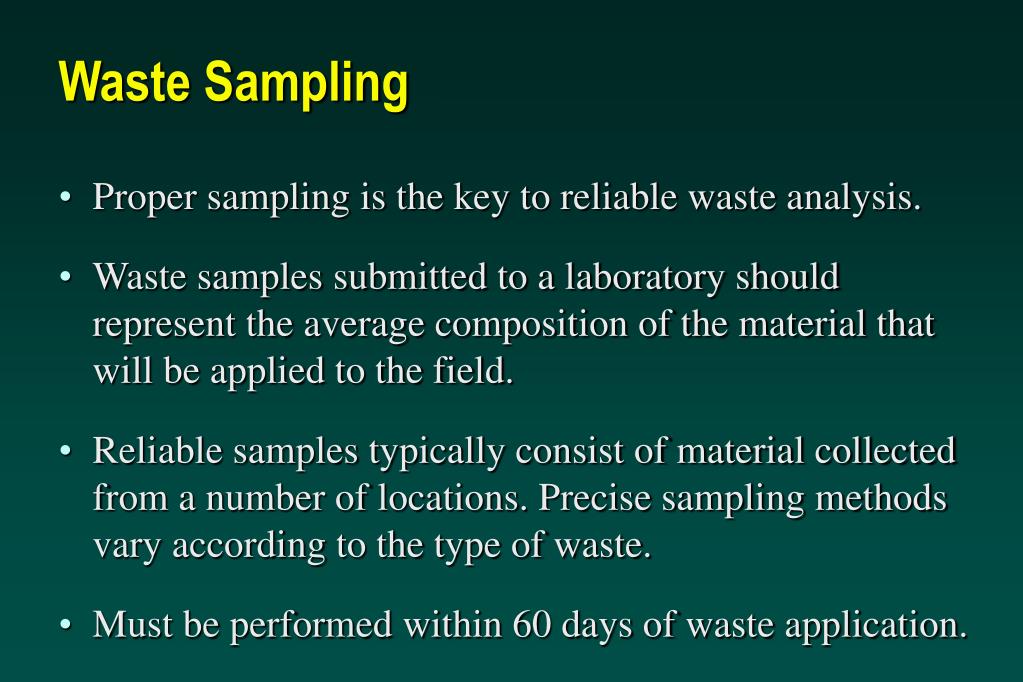 Waste Sampling

• Proper sampling is the key to reliable waste analysis.

• Waste samples submitted to a laboratory should represent the average composition of the material that will be applied to the field.

• Reliable samples typically consist of material collected from a number of locations. Precise sampling methods vary according to the type of waste.

• Must be performed within 60 days of waste application.